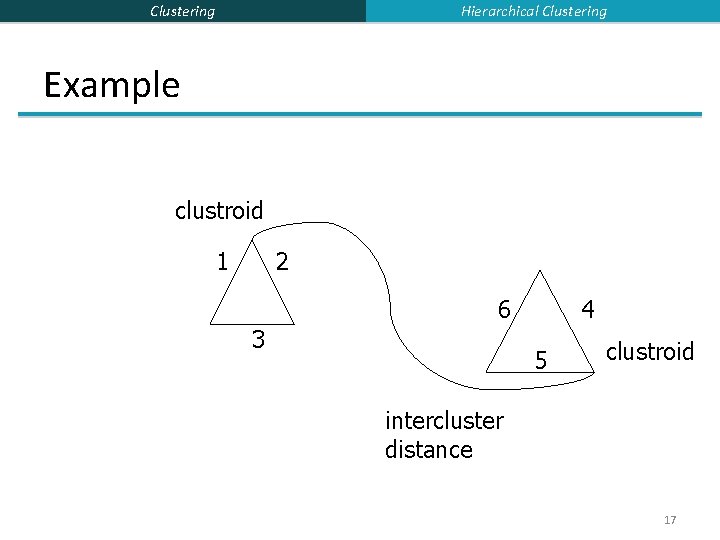 Clustering

Hierarchical Clustering

Example

clustroid

1

2

3

6

4

5

clustroid

intercluster distance

17